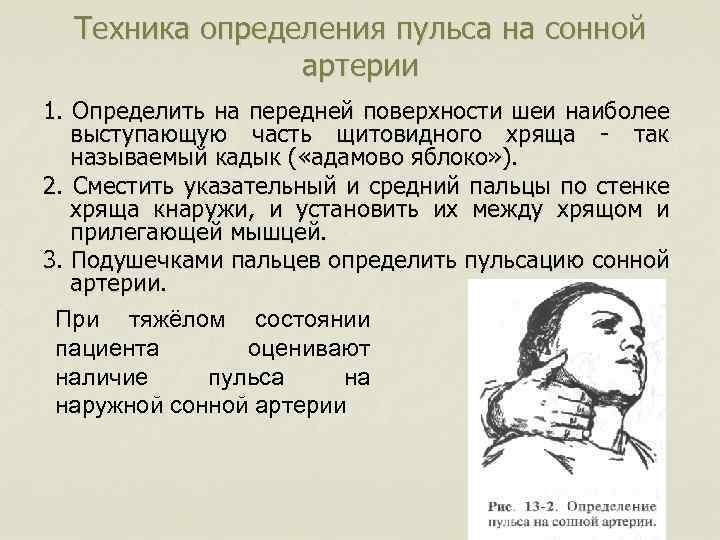 Техника определения пульса на сонной артерии

1. Определить на передней поверхности шеи наиболее выступающую часть щитовидного хряща - так называемый кадык («адамово яблоко»).

2. Сместить указательный и средний пальцы по стенке хряща кнаружи, и установить их между хрящом и прилегающей мышцей.

3. Подушечками пальцев определить пульсацию сонной артерии.

При тяжёлом состоянии пациента оценивают наличие пульса на наружной сонной артерии

Рис. 13-2. Определение пульса на сонной артерии.